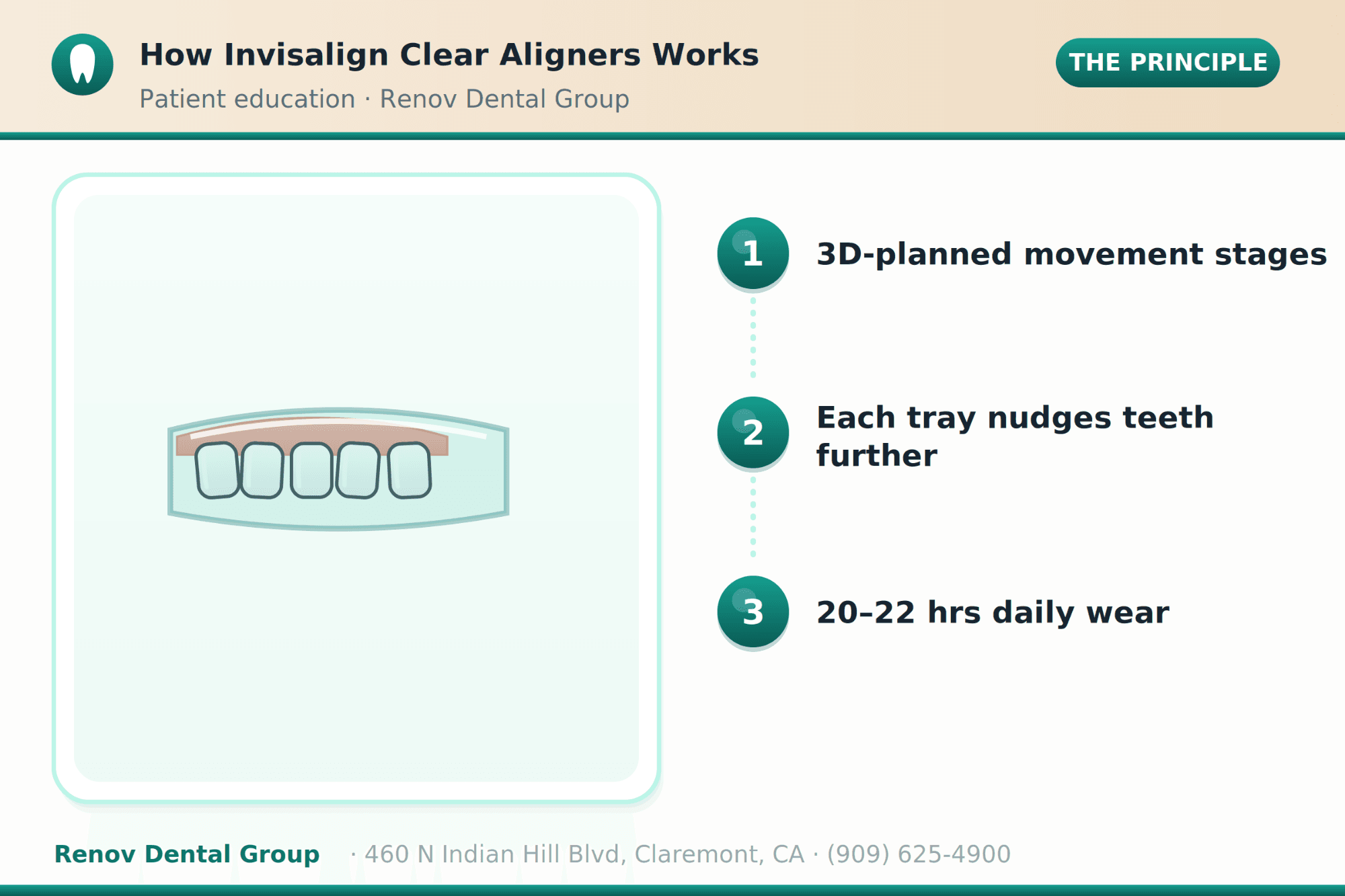 How Invisalign Clear Aligners Works

Patient education · Renov Dental Group

THE PRINCIPLE

1 3D-planned movement stages

2 Each tray nudges teeth further

3 20–22 hrs daily wear

Renov Dental Group · 460 N Indian Hill Blvd, Claremont, CA · (909) 625-4900